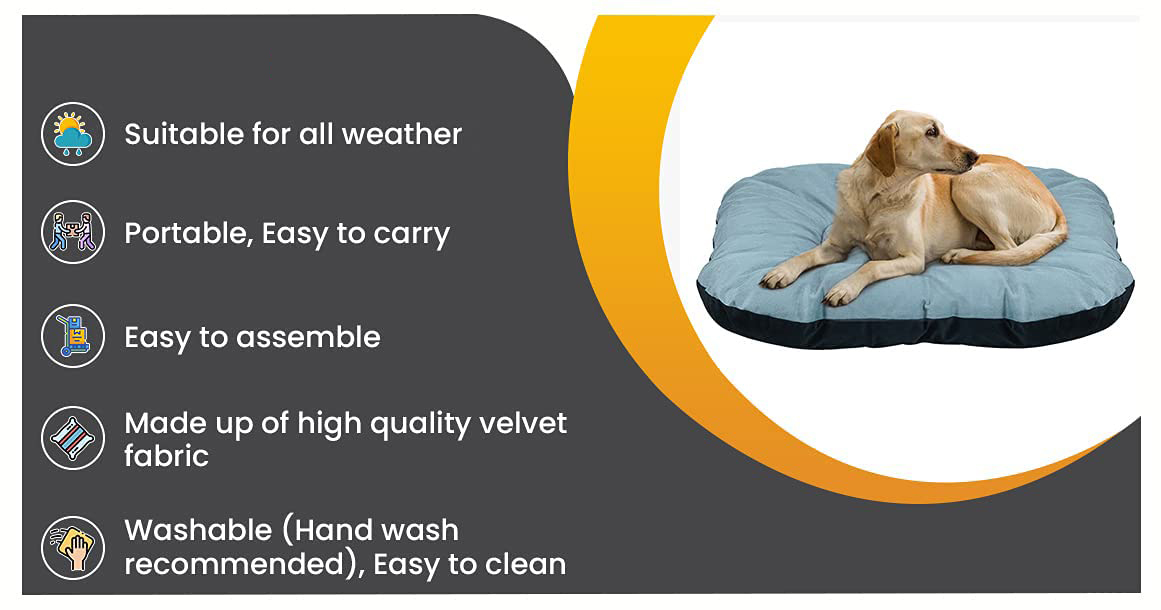 Suitable for all weather

Portable, Easy to carry

Easy to assemble

Made up of high quality velvet fabric

Washable (Hand wash recommended), Easy to clean